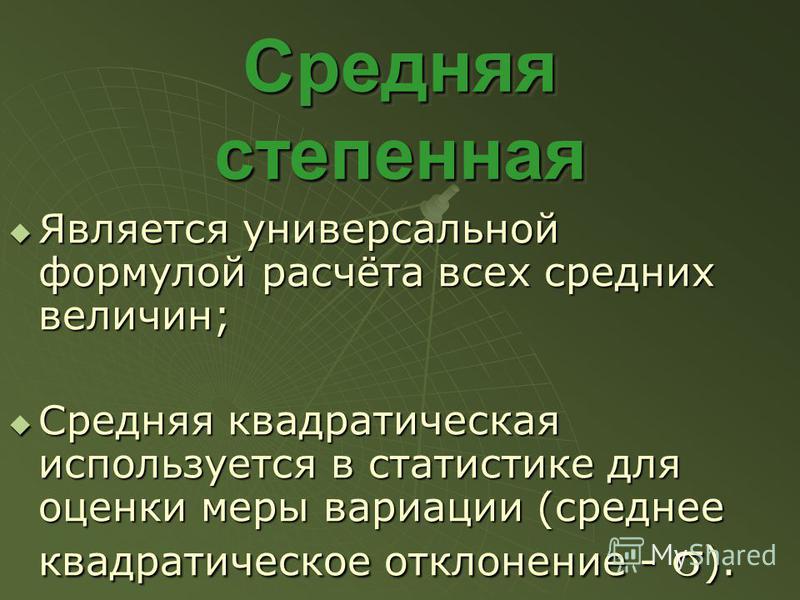 Средняя степенная

Является универсальной формулой расчёта всех средних величин;

Средняя квадратическая используется в статистике для оценки меры вариации (среднее квадратическое отклонение - $\sigma$).

MyShared